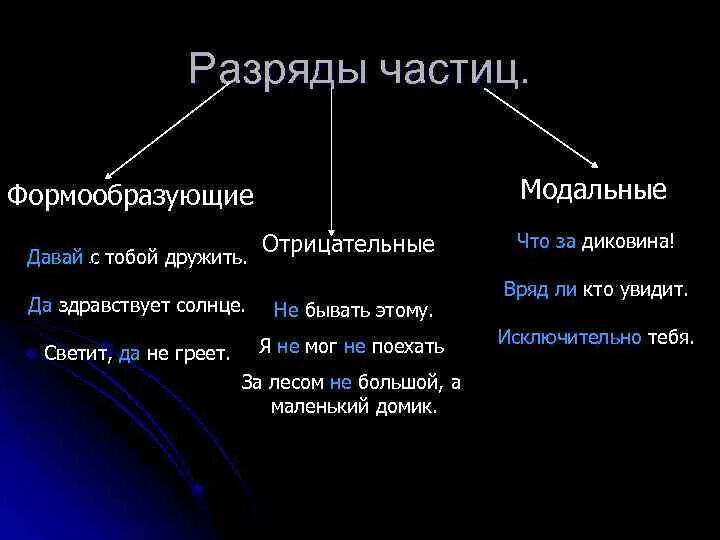 Разряды частиц.

Формообразующие

Давай с тобой дружить.

Да здравствует солнце.

Светит, да не греет.

Отрицательные

Не бывать этому.

Я не мог не поехать

За лесом не большой, а маленький домик.

Модальные

Что за диковина!

Вряд ли кто увидит.

Исключительно тебя.